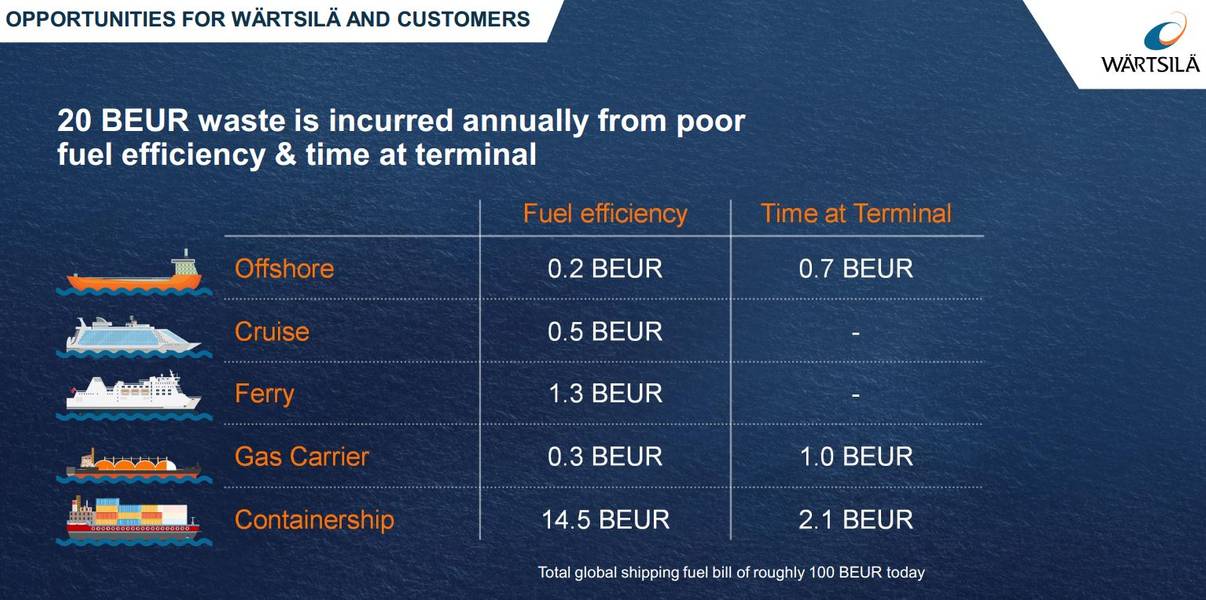 OPPORTUNITIES FOR WÄRTSILÄ AND CUSTOMERS

WÄRTSILÄ

20 BEUR waste is incurred annually from poor fuel efficiency & time at terminal

| | Fuel efficiency | Time at Terminal |
|---|---|---|
| Offshore | 0.2 BEUR | 0.7 BEUR |
| Cruise | 0.5 BEUR | - |
| Ferry | 1.3 BEUR | - |
| Gas Carrier | 0.3 BEUR | 1.0 BEUR |
| Containership | 14.5 BEUR | 2.1 BEUR |

Total global shipping fuel bill of roughly 100 BEUR today